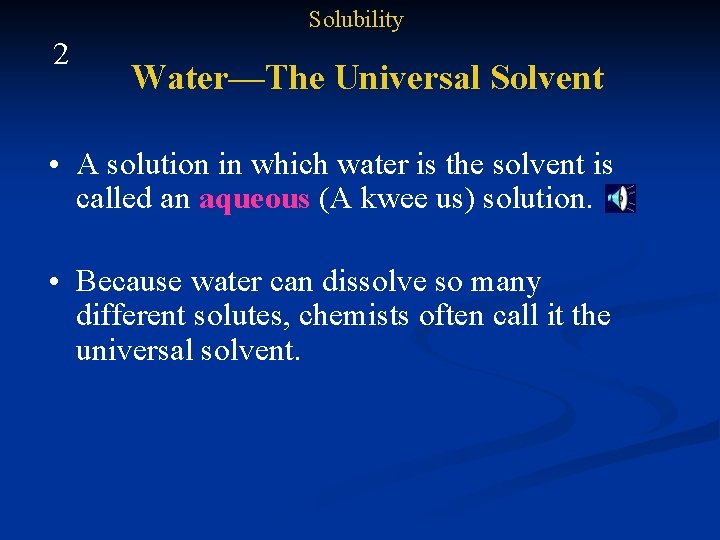 Solubility

2

Water—The Universal Solvent

• A solution in which water is the solvent is called an aqueous (A kwee us) solution.

• Because water can dissolve so many different solutes, chemists often call it the universal solvent.